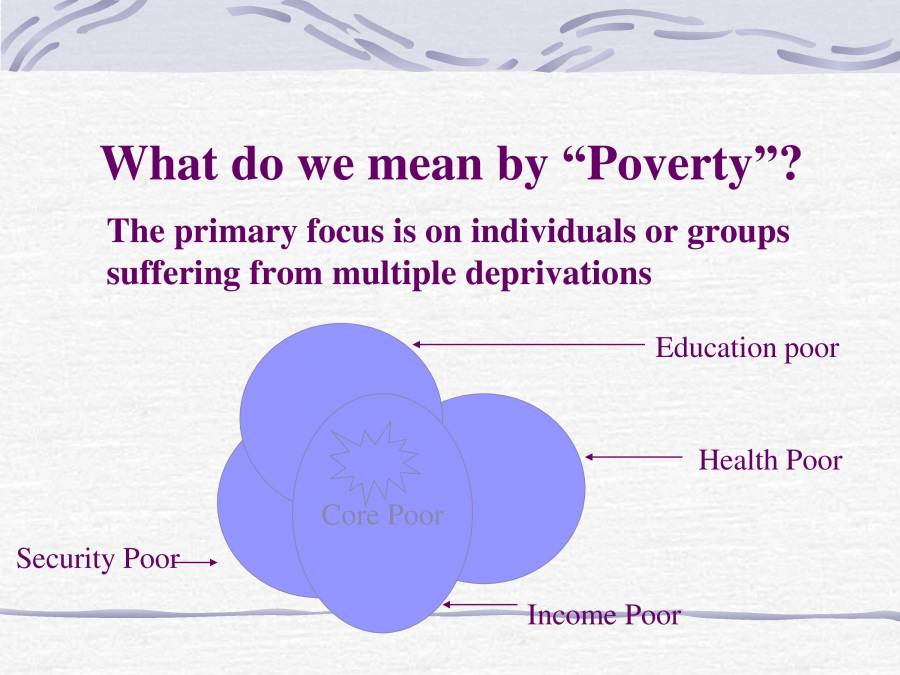 What do we mean by “Poverty”?

The primary focus is on individuals or groups suffering from multiple deprivations

Education poor

Health Poor

Core Poor

Security Poor

Income Poor